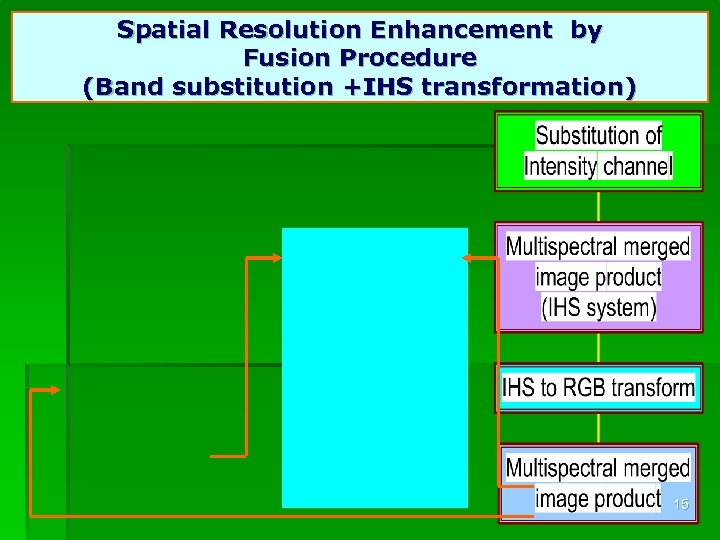 Spatial Resolution Enhancement by Fusion Procedure (Band substitution +IHS transformation)

Substitution of Intensity channel

Multispectral merged image product (IHS system)

IHS to RGB transform

Multispectral merged image product

15